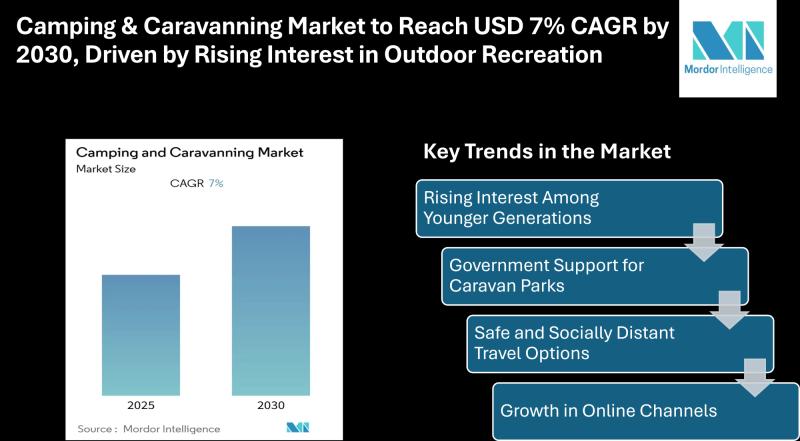 Camping & Caravanning Market to Reach USD 7% CAGR by 2030, Driven by Rising Interest in Outdoor Recreation

Mordor Intelligence

Camping and Caravanning Market
Market Size
CAGR 7%

2025
2030

Source : Mordor Intelligence

Key Trends in the Market

Rising Interest Among Younger Generations

Government Support for Caravan Parks

Safe and Socially Distant Travel Options

Growth in Online Channels